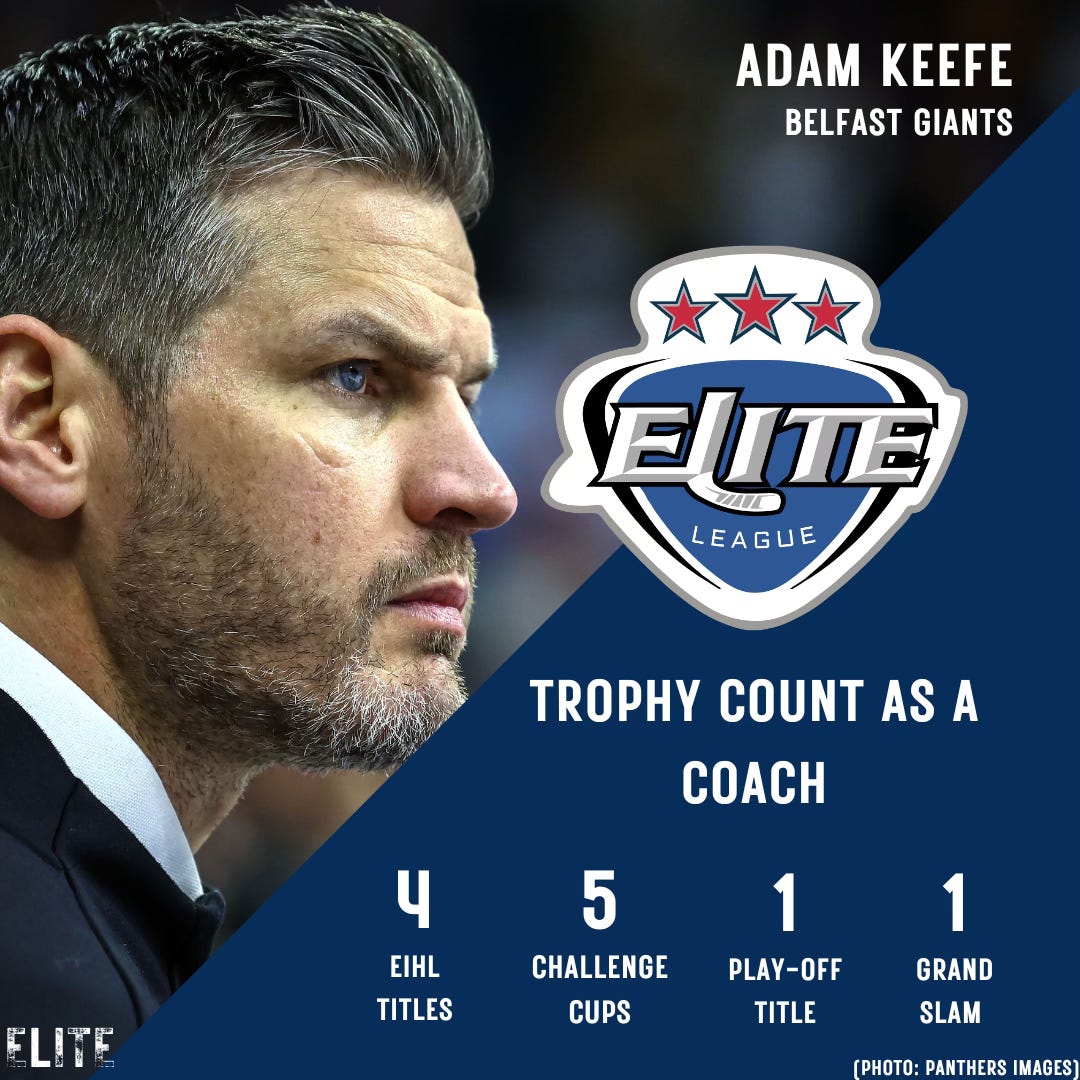 ADAM KEEFE
BELFAST GIANTS

ELITE
LEAGUE

TROPHY COUNT AS A COACH

4
EIHL TITLES

5
CHALLENGE CUPS

1
PLAY-OFF TITLE

1
GRAND SLAM

ELITE

(PHOTO: PANTHERS IMAGES)